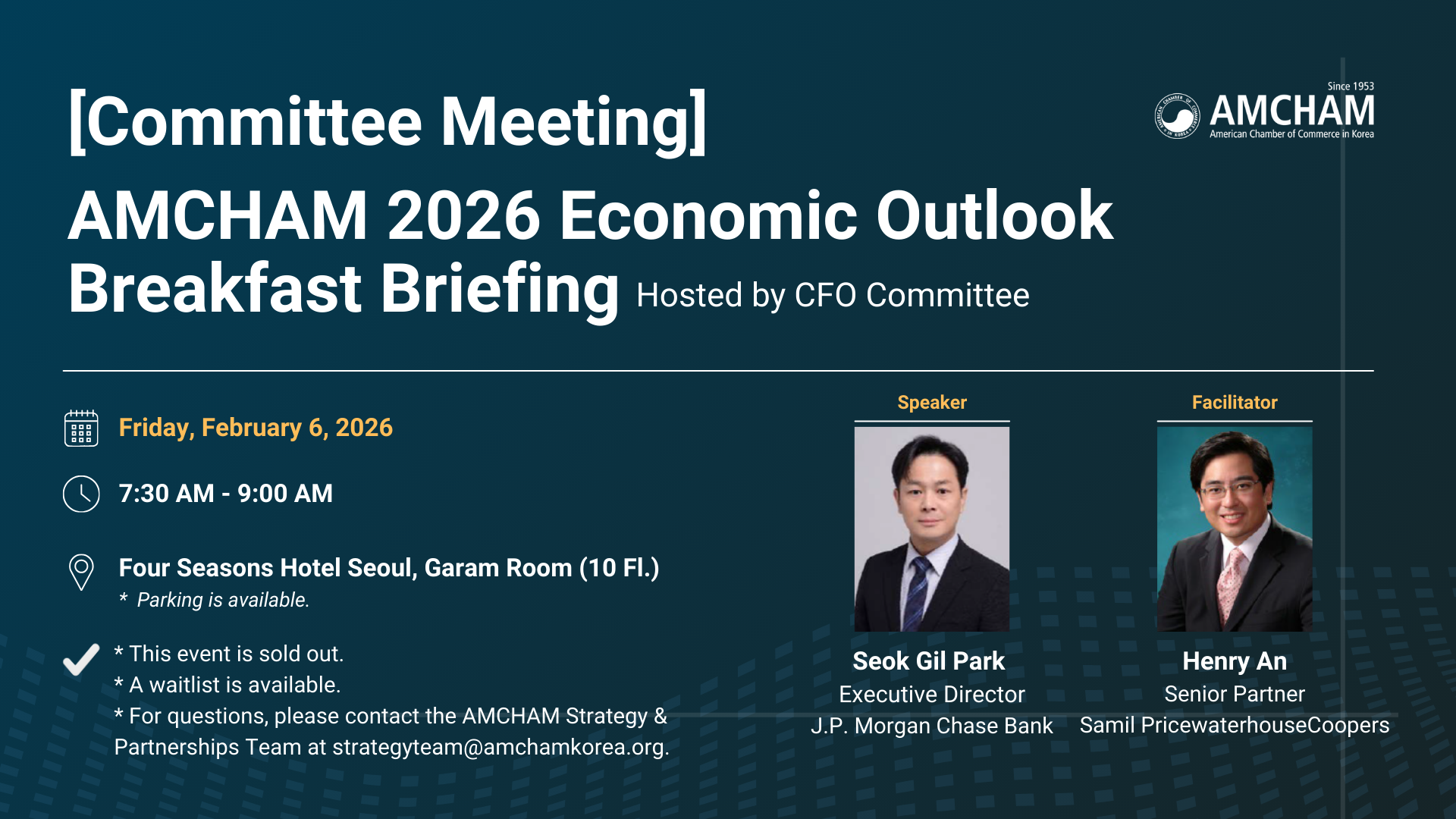 [Committee Meeting]
AMCHAM 2026 Economic Outlook Breakfast Briefing Hosted by CFO Committee

Since 1953
AMCHAM
American Chamber of Commerce in Korea

Friday, February 6, 2026

7:30 AM - 9:00 AM

Four Seasons Hotel Seoul, Garam Room (10 Fl.)
* Parking is available.

* This event is sold out.
* A waitlist is available.
* For questions, please contact the AMCHAM Strategy & Partnerships Team at strategyteam@amchamkorea.org.

Speaker
Seok Gil Park
Executive Director
J.P. Morgan Chase Bank

Facilitator
Henry An
Senior Partner
Samil PricewaterhouseCoopers